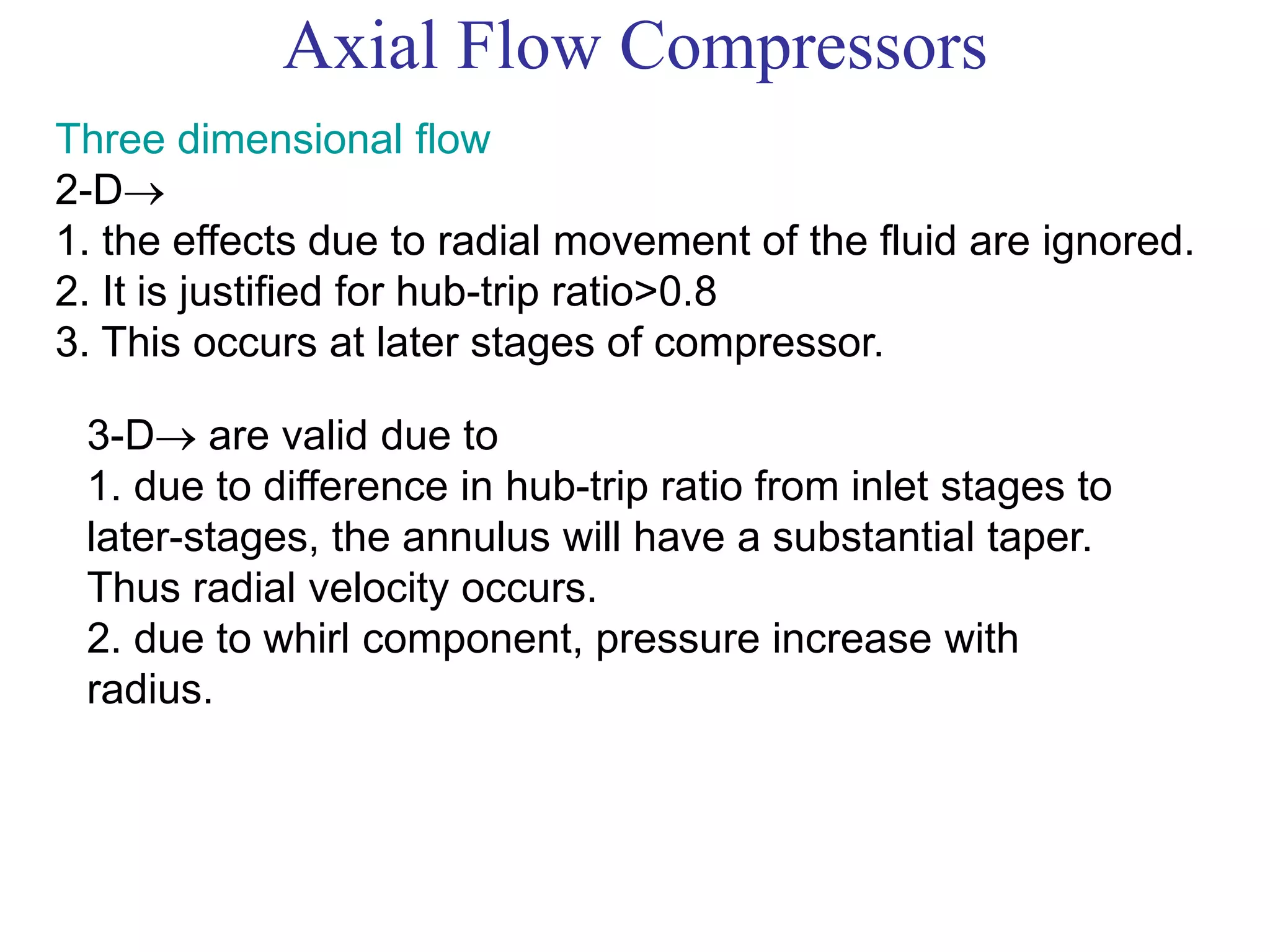 Axial Flow Compressors

Three dimensional flow
2-D→
1. the effects due to radial movement of the fluid are ignored.
2. It is justified for hub-trip ratio>0.8
3. This occurs at later stages of compressor.

3-D→ are valid due to
1. due to difference in hub-trip ratio from inlet stages to later-stages, the annulus will have a substantial taper. Thus radial velocity occurs.
2. due to whirl component, pressure increase with radius.